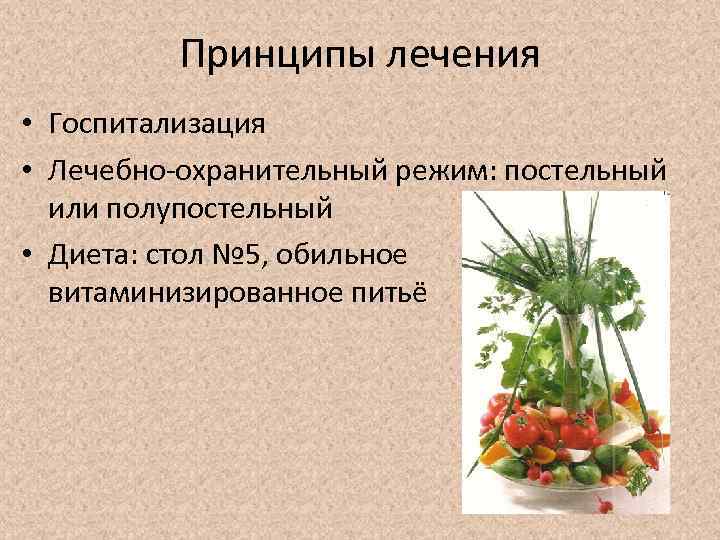 Принципы лечения

• Госпитализация

• Лечебно-охранительный режим: постельный или полупостельный

• Диета: стол №5, обильное витаминизированное питьё